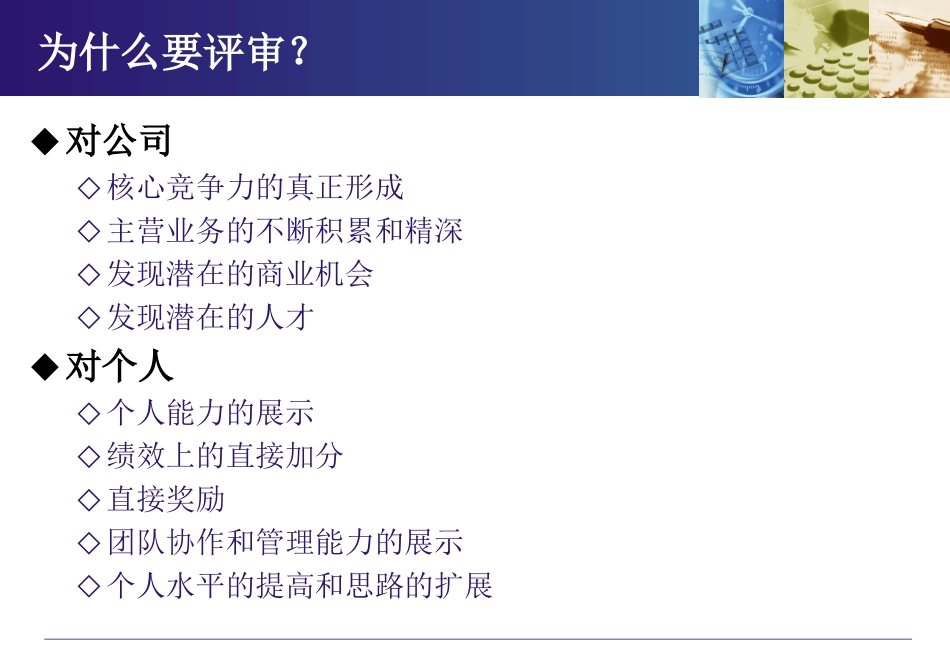 为什么要评审？

◆ 对公司
◇ 核心竞争力的真正形成
◇ 主营业务的不断积累和精深
◇ 发现潜在的商业机会
◇ 发现潜在的人才
◆ 对个人
◇ 个人能力的展示
◇ 绩效上的直接加分
◇ 直接奖励
◇ 团队协作和管理能力的展示
◇ 个人水平的提高和思路的扩展